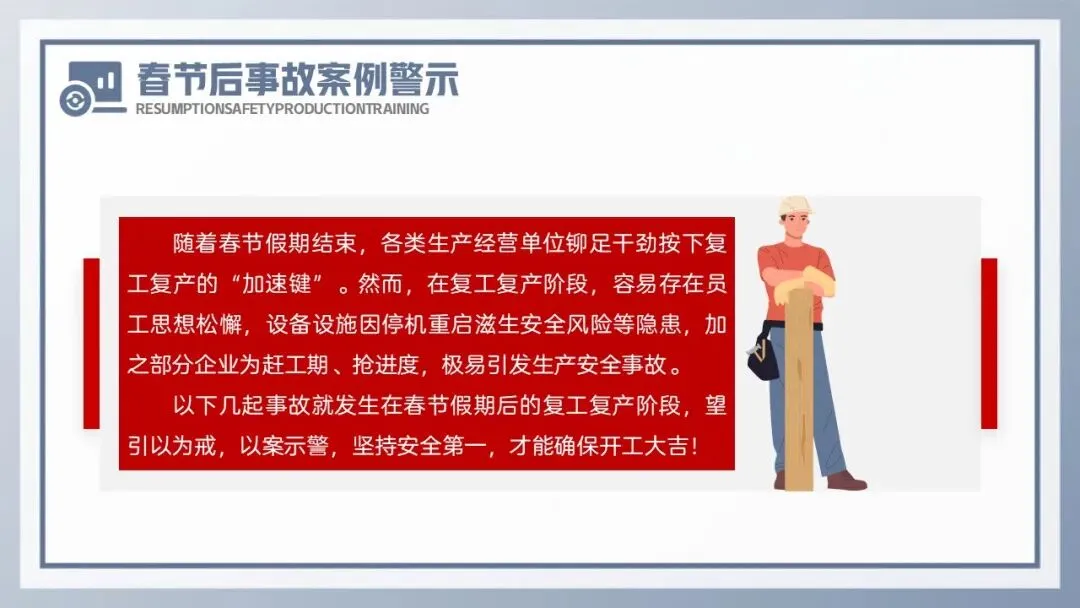 春节后事故案例警示
RESUMPTIONSAFETYPRODUCTIONTRAINING

随着春节假期结束，各类生产经营单位铆足干劲按下复工复产的“加速键”。然而，在复工复产阶段，容易存在员工思想松懈，设备设施因停机重启滋生安全风险等隐患，加之部分企业为赶工期、抢进度，极易引发生产安全事故。

以下几起事故就发生在春节假期后的复工复产阶段，望引以为戒，以案示警，坚持安全第一，才能确保开工大吉！